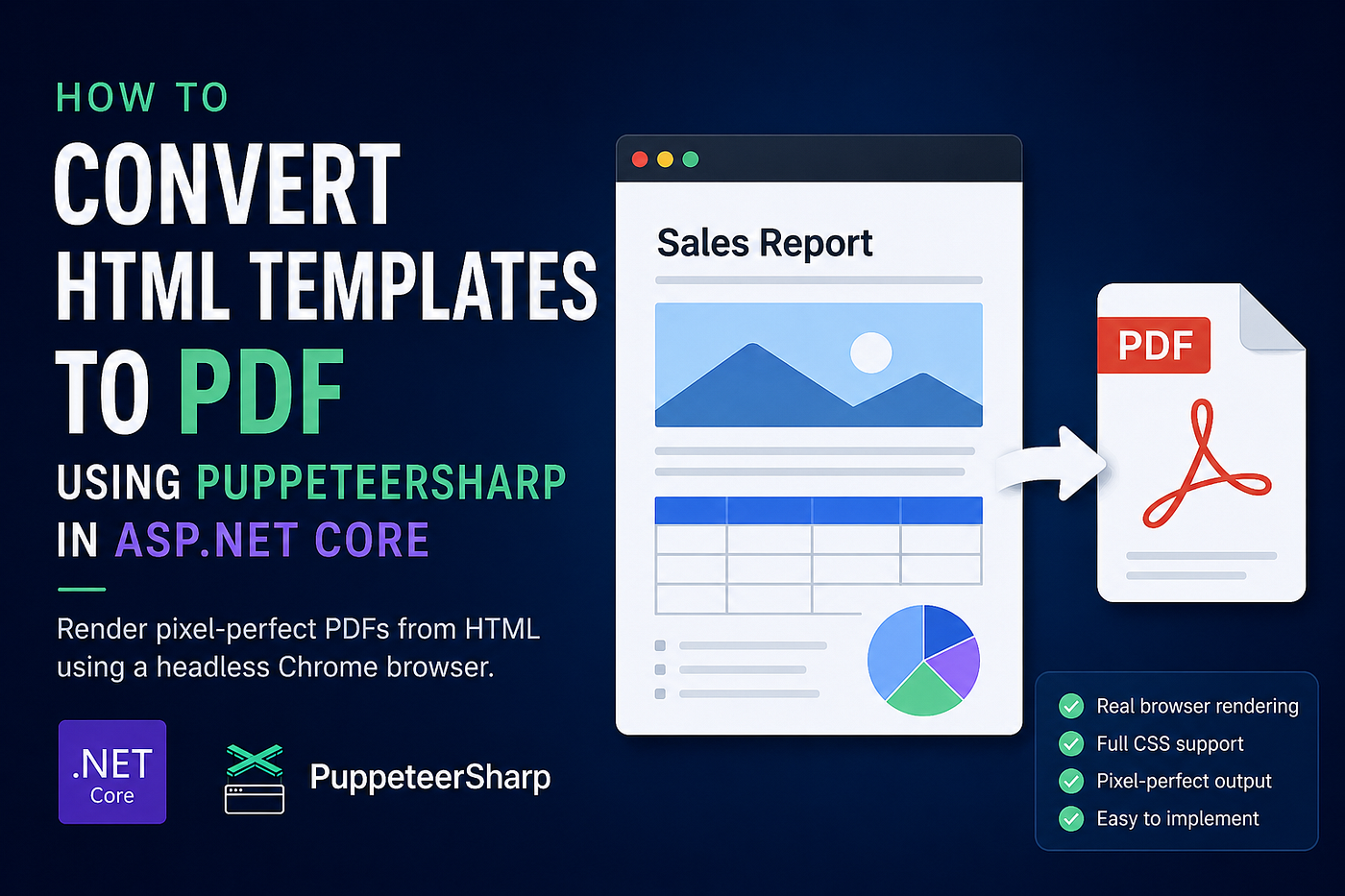 HOW TO
CONVERT
HTML TEMPLATES
TO PDF
USING PUPPETEERSHARP
IN ASP.NET CORE

Render pixel-perfect PDFs from HTML using a headless Chrome browser.

.NET
Core

PuppeteerSharp

Sales Report

PDF

Real browser rendering
Full CSS support
Pixel-perfect output
Easy to implement